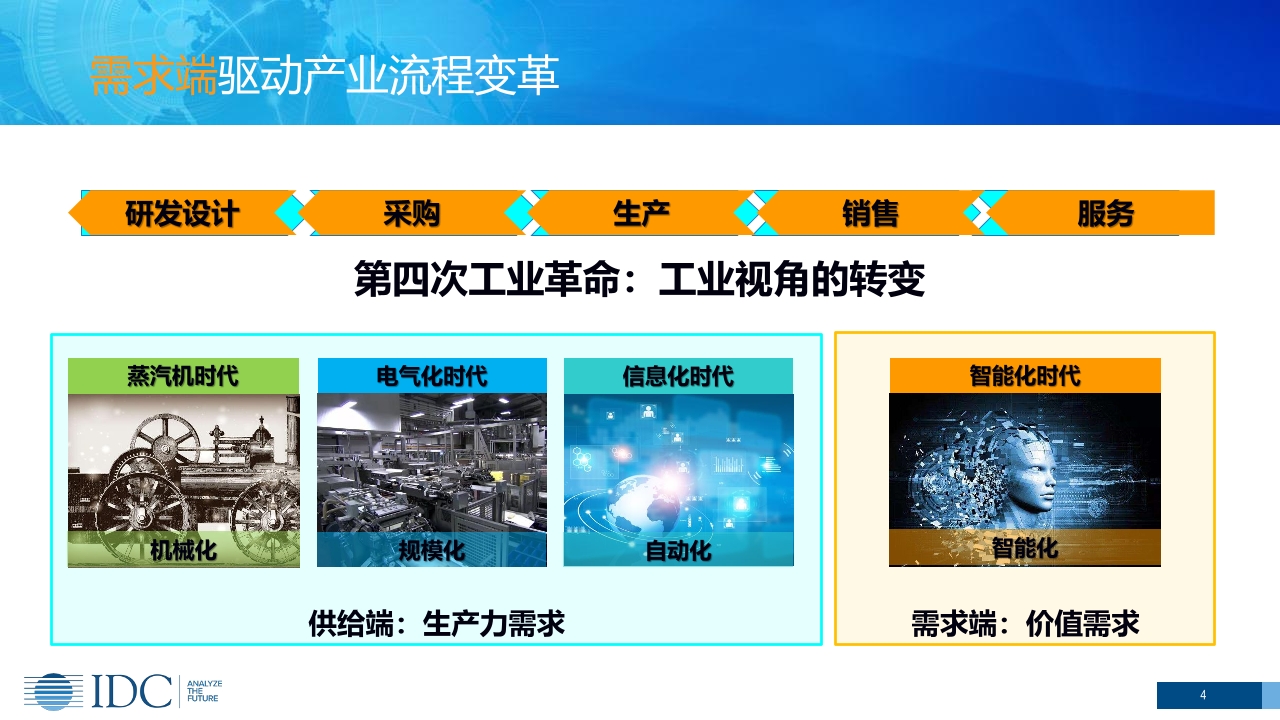 需求端驱动产业流程变革

研发设计
采购
生产
销售
服务

第四次工业革命：工业视角的转变

蒸汽机时代
机械化

电气化时代
规模化

信息化时代
自动化

供给端：生产力需求

智能化时代
智能化

需求端：价值需求

IDC ANALYZE THE FUTURE

4